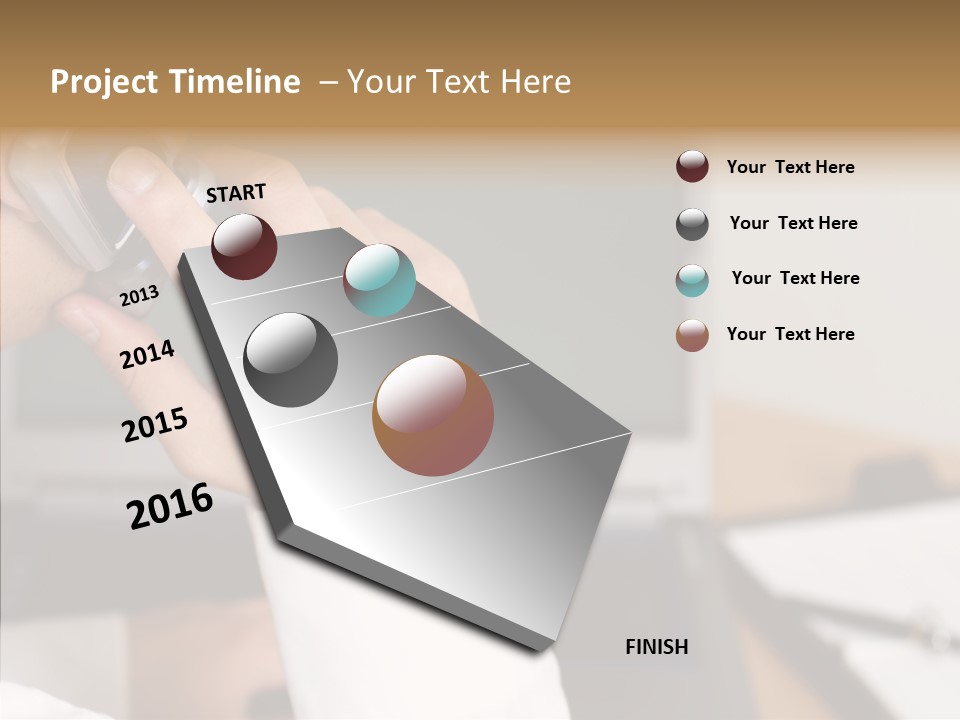 Project Timeline – Your Text Here

START

2013

2014

2015

2016

FINISH

Your Text Here

Your Text Here

Your Text Here

Your Text Here